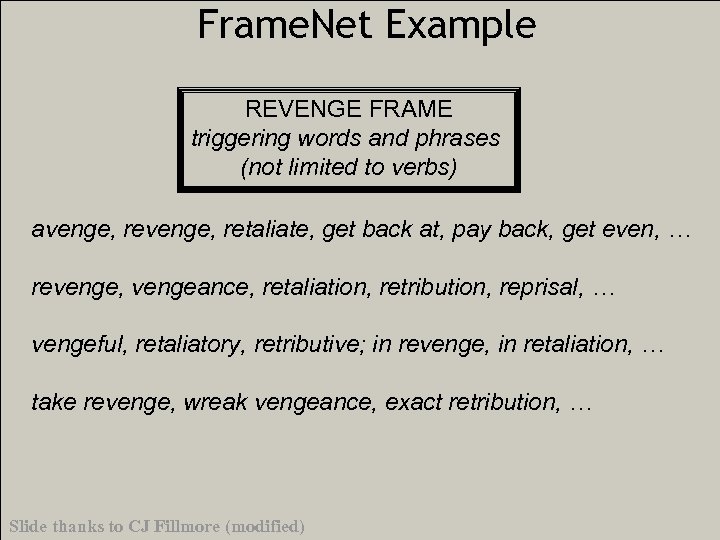 FrameNet Example

REVENGE FRAME
triggering words and phrases
(not limited to verbs)

avenge, revenge, retaliate, get back at, pay back, get even, …

revenge, vengeance, retaliation, retribution, reprisal, …

vengeful, retaliatory, retributive; in revenge, in retaliation, …

take revenge, wreak vengeance, exact retribution, …

Slide thanks to CJ Fillmore (modified)